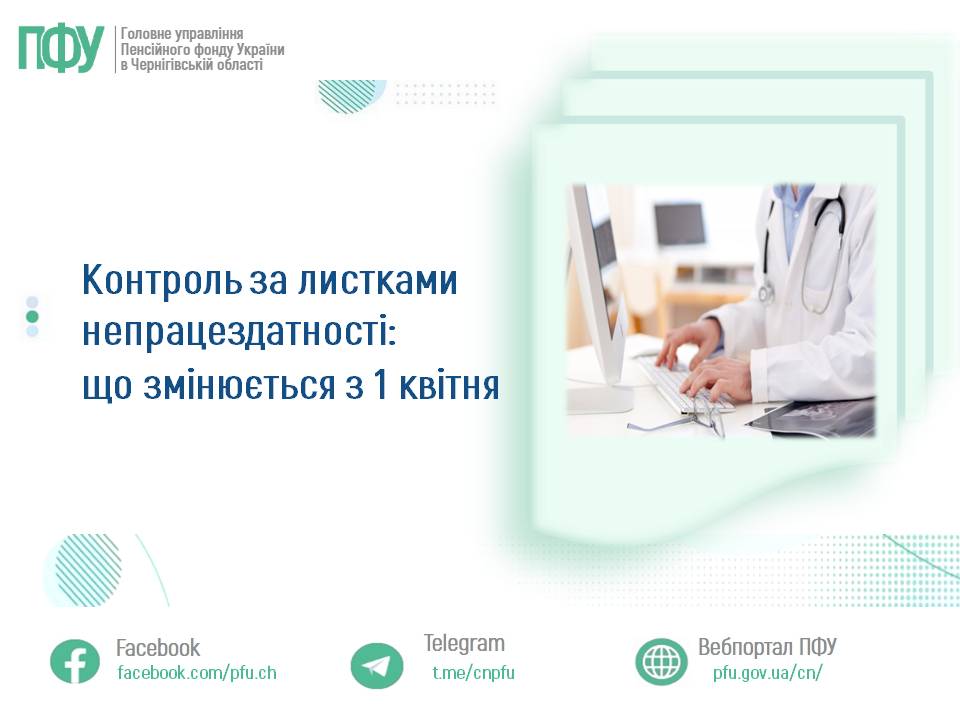 ПФУ Головне управління Пенсійного фонду України в Чернігівській області

Контроль за листками непрацездатності: що змінюється з 1 квітня

Facebook
facebook.com/pfu.ch

Telegram
t.me/cnpfu

Вебпортал ПФУ
pfu.gov.ua/cn/